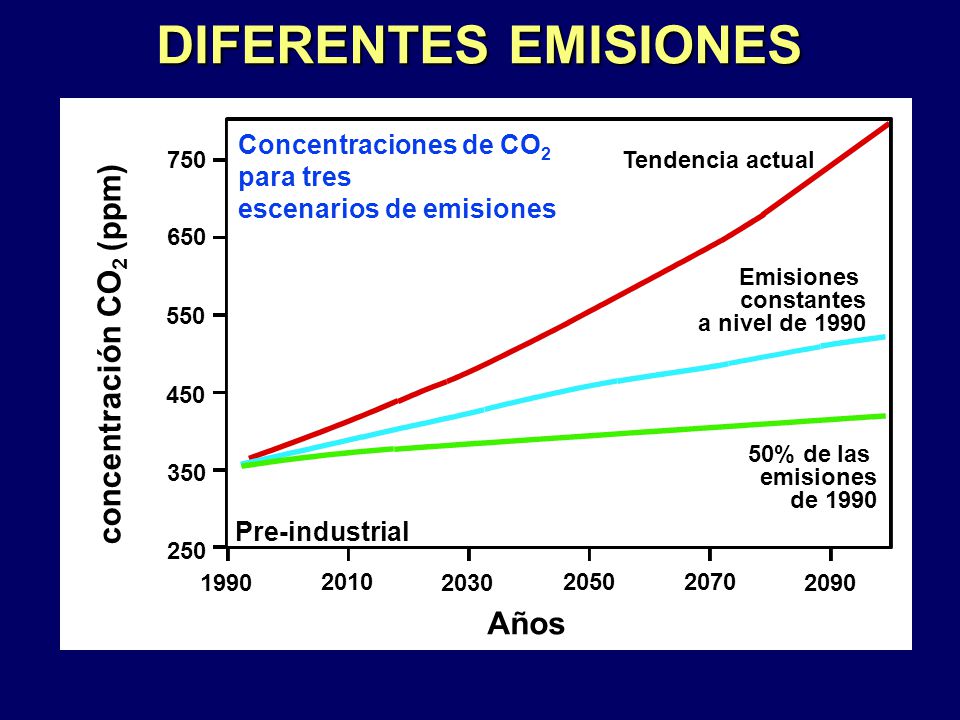 DIFERENTES EMISIONES

Concentraciones de $CO_2$ para tres escenarios de emisiones

Tendencia actual

Emisiones constantes a nivel de 1990

50% de las emisiones de 1990

Pre-industrial

concentración $CO_2$ (ppm)

750
650
550
450
350
250

1990
2010
2030
2050
2070
2090

Años